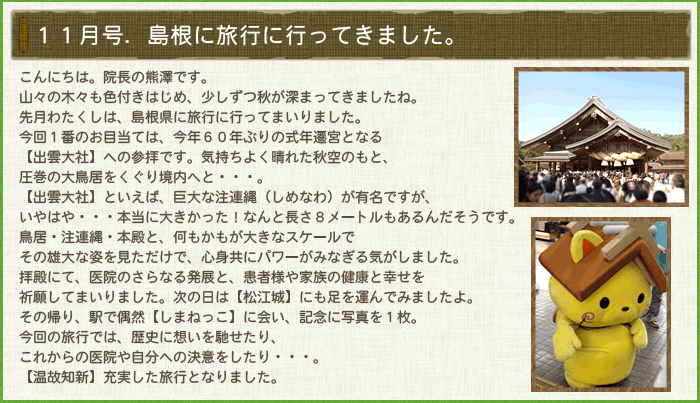 １１月号．島根に旅行に行ってきました。

こんにちは。院長の熊澤です。
山々の木々も色付きはじめ、少しずつ秋が深まってきましたね。
先月わたくしは、島根県に旅行に行ってまいりました。
今回１番のお目当ては、今年６０年ぶりの式年遷宮となる
【出雲大社】への参拝です。気持ちよく晴れた秋空のもと、
圧巻の大鳥居をくぐり境内へと・・・。
【出雲大社】といえば、巨大な注連縄（しめなわ）が有名ですが、
いやはや・・・本当に大きかった！なんと長さ８メートルもあるんだそうです。
鳥居・注連縄・本殿と、何もかもが大きなスケールで
その雄大な姿を見ただけで、心身共にパワーがみなぎる気がしました。
拝殿にて、医院のさらなる発展と、患者様や家族の健康と幸せを
祈願してまいりました。次の日は【松江城】にも足を運んでみましたよ。
その帰り、駅で偶然【しまねっこ】に会い、記念に写真を１枚。
今回の旅行では、歴史に想いを馳せたり、
これからの医院や自分への決意をしたり・・・。
【温故知新】充実した旅行となりました。